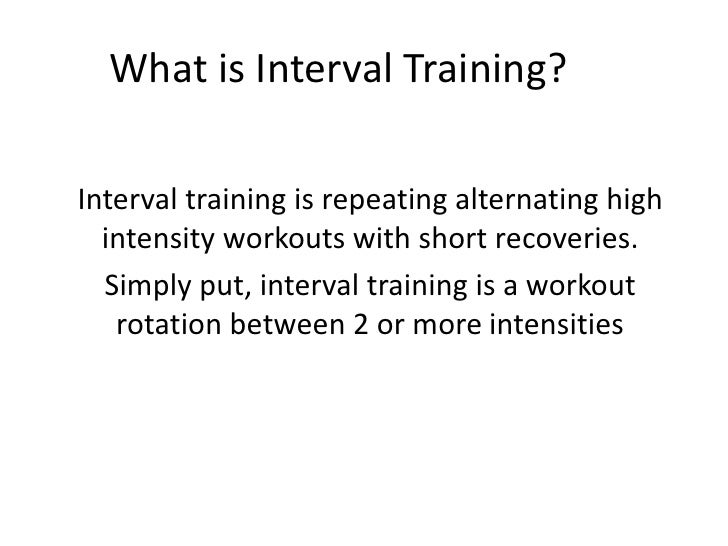 What is Interval Training?

Interval training is repeating alternating high intensity workouts with short recoveries.

Simply put, interval training is a workout rotation between 2 or more intensities